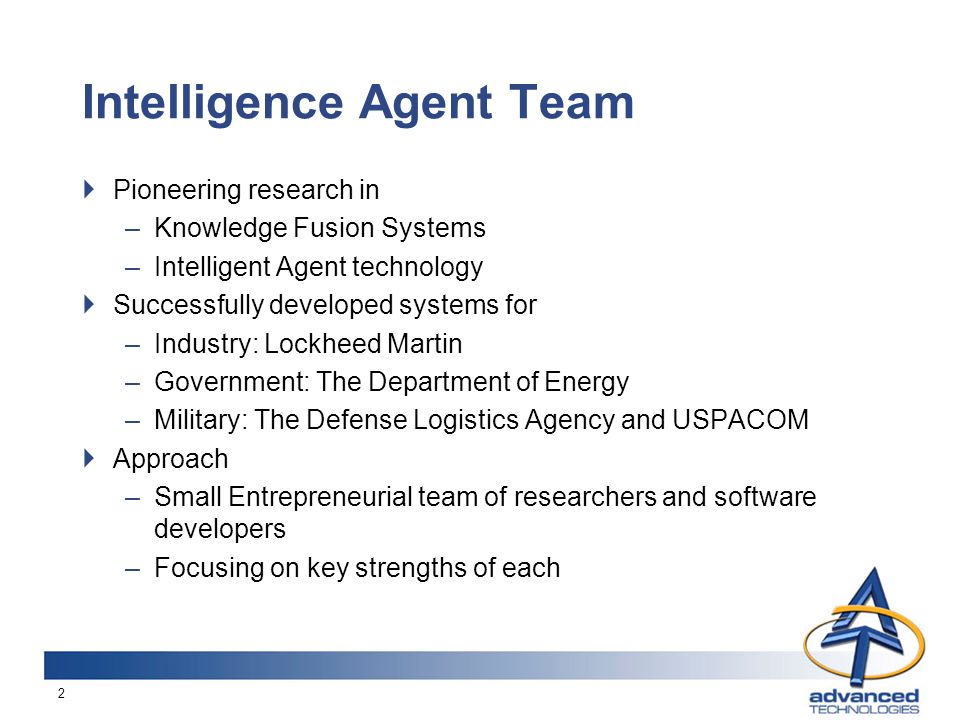 Intelligence Agent Team

Pioneering research in
– Knowledge Fusion Systems
– Intelligent Agent technology

Successfully developed systems for
– Industry: Lockheed Martin
– Government: The Department of Energy
– Military: The Defense Logistics Agency and USPACOM

Approach
– Small Entrepreneurial team of researchers and software developers
– Focusing on key strengths of each

2

advanced
TECHNOLOGIES